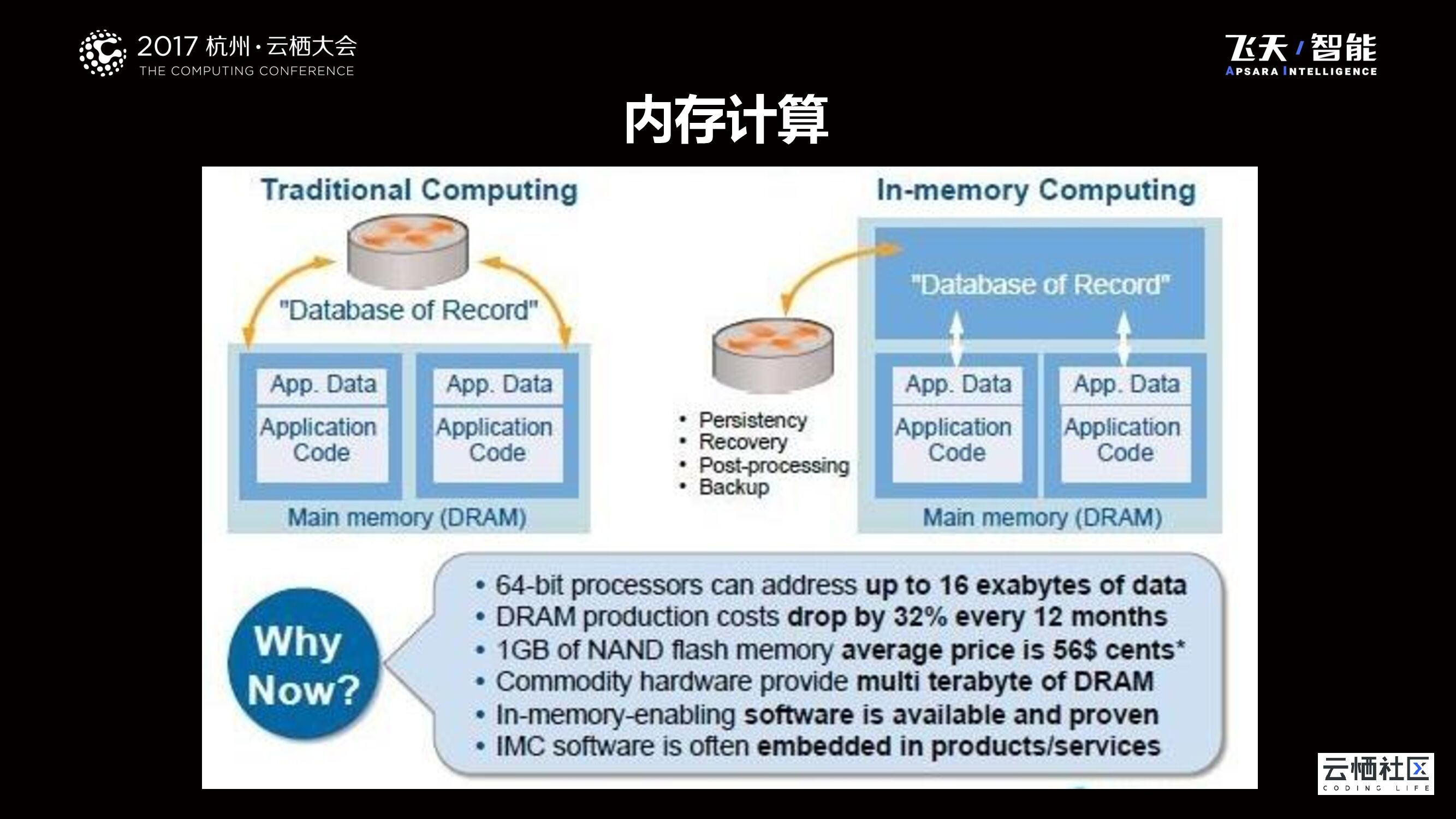 2017 杭州·云栖大会
THE COMPUTING CONFERENCE

飞天 / 智能
APSARA INTELLIGENCE

内存计算

Traditional Computing

"Database of Record"

App. Data
Application Code

App. Data
Application Code

Main memory (DRAM)

In-memory Computing

"Database of Record"

• Persistency
• Recovery
• Post-processing
• Backup

App. Data
Application Code

App. Data
Application Code

Main memory (DRAM)

Why Now?

• 64-bit processors can address up to 16 exabytes of data
• DRAM production costs drop by 32% every 12 months
• 1GB of NAND flash memory average price is 56$ cents*
• Commodity hardware provide multi terabyte of DRAM
• In-memory-enabling software is available and proven
• IMC software is often embedded in products/services

云栖社区
CODING LIFE